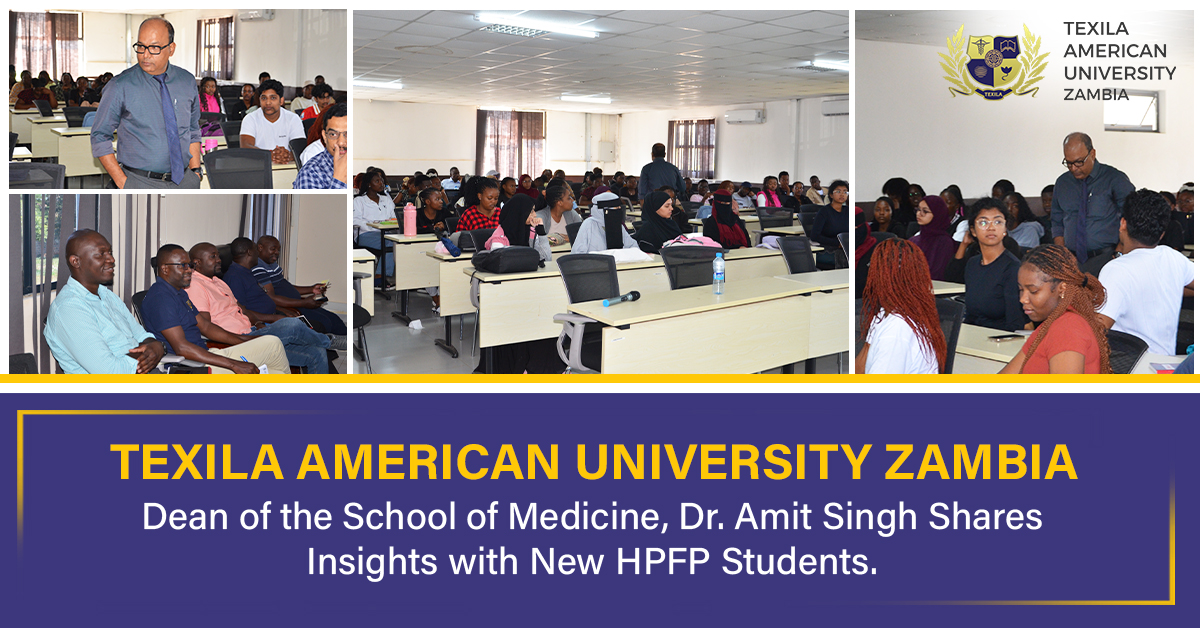 TEXILA
TEXILA AMERICAN UNIVERSITY ZAMBIA

TEXILA AMERICAN UNIVERSITY ZAMBIA

Dean of the School of Medicine, Dr. Amit Singh Shares Insights with New HPFP Students.